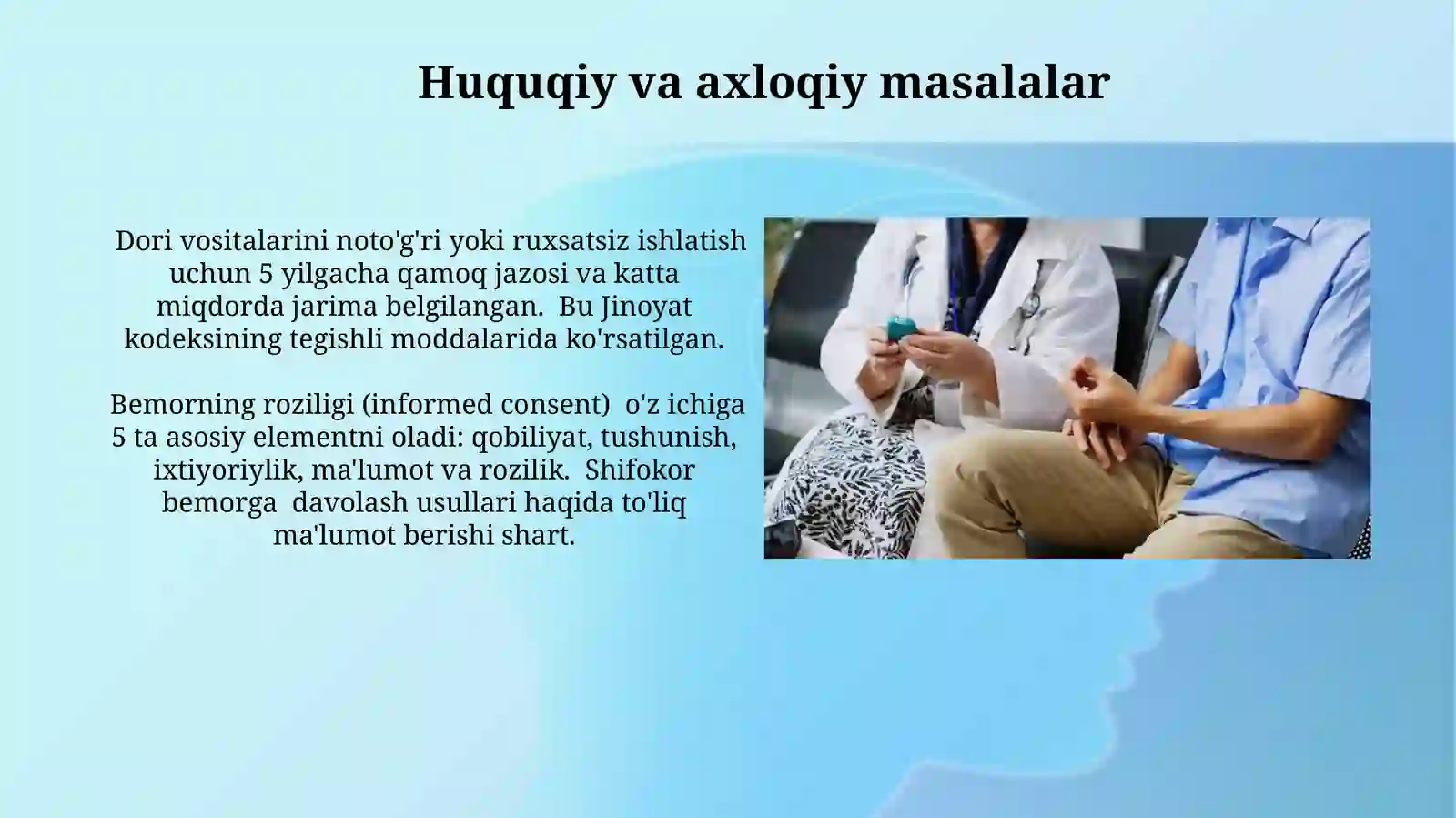 Huquqiy va axloqiy masalalar

Dori vositalarini noto'g'ri yoki ruxsatsiz ishlatish uchun 5 yilgacha qamoq jazosi va katta miqdorda jarima belgilangan. Bu Jinoyat kodeksining tegishli moddalarida ko'rsatilgan.

Bemorning roziligi (informed consent) o'z ichiga 5 ta asosiy elementni oladi: qobiliyat, tushunish, ixtiyoriylik, ma'lumot va rozilik. Shifokor bemorga davolash usullari haqida to'liq ma'lumot berishi shart.